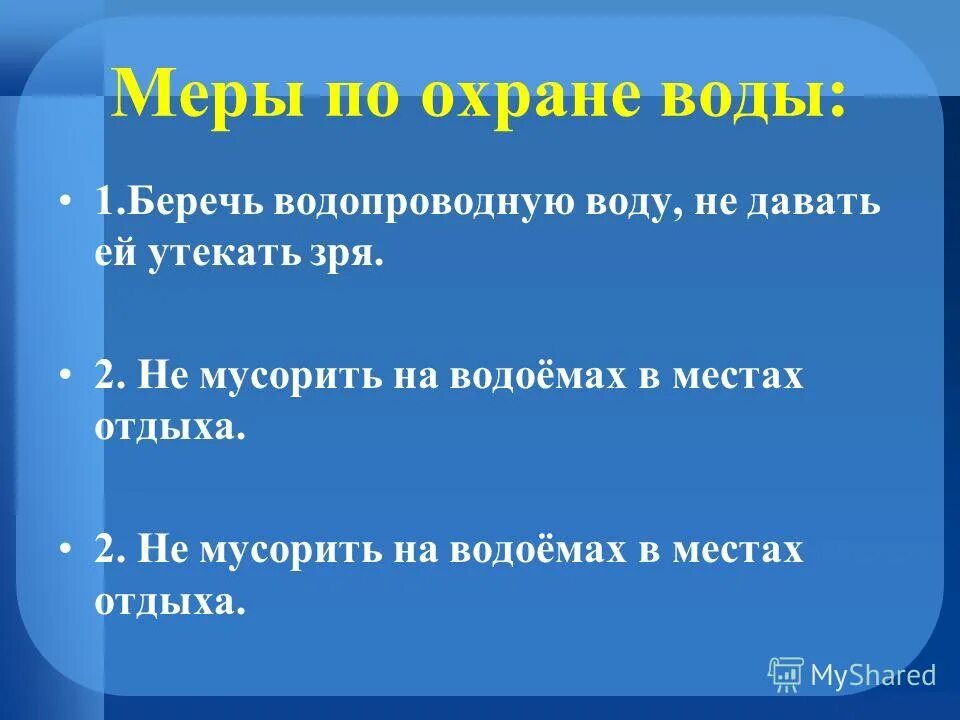 Меры по охране воды:

• 1.Беречь водопроводную воду, не давать ей утекать зря.

• 2. Не мусорить на водоёмах в местах отдыха.

• 2. Не мусорить на водоёмах в местах отдыха.

MyShared